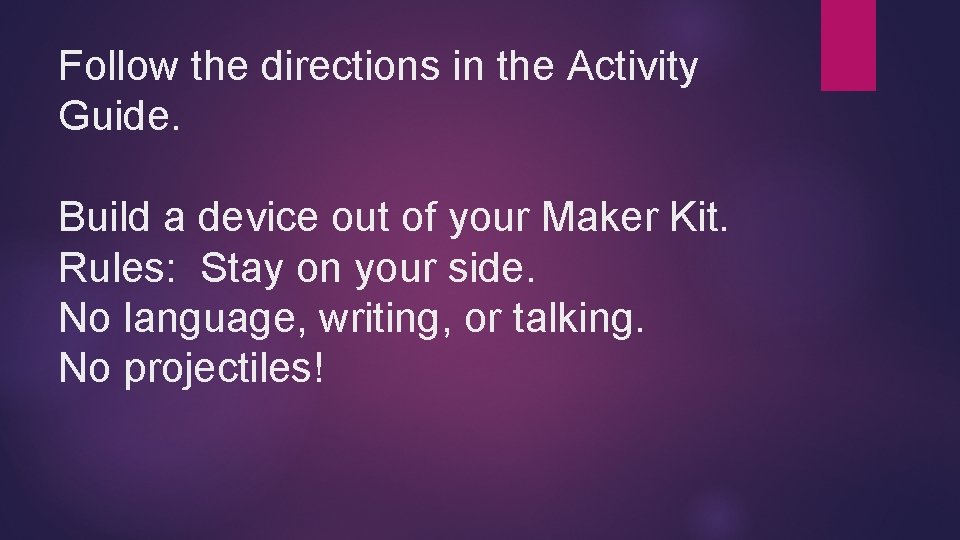 Follow the directions in the Activity Guide.

Build a device out of your Maker Kit.
Rules: Stay on your side.
No language, writing, or talking.
No projectiles!